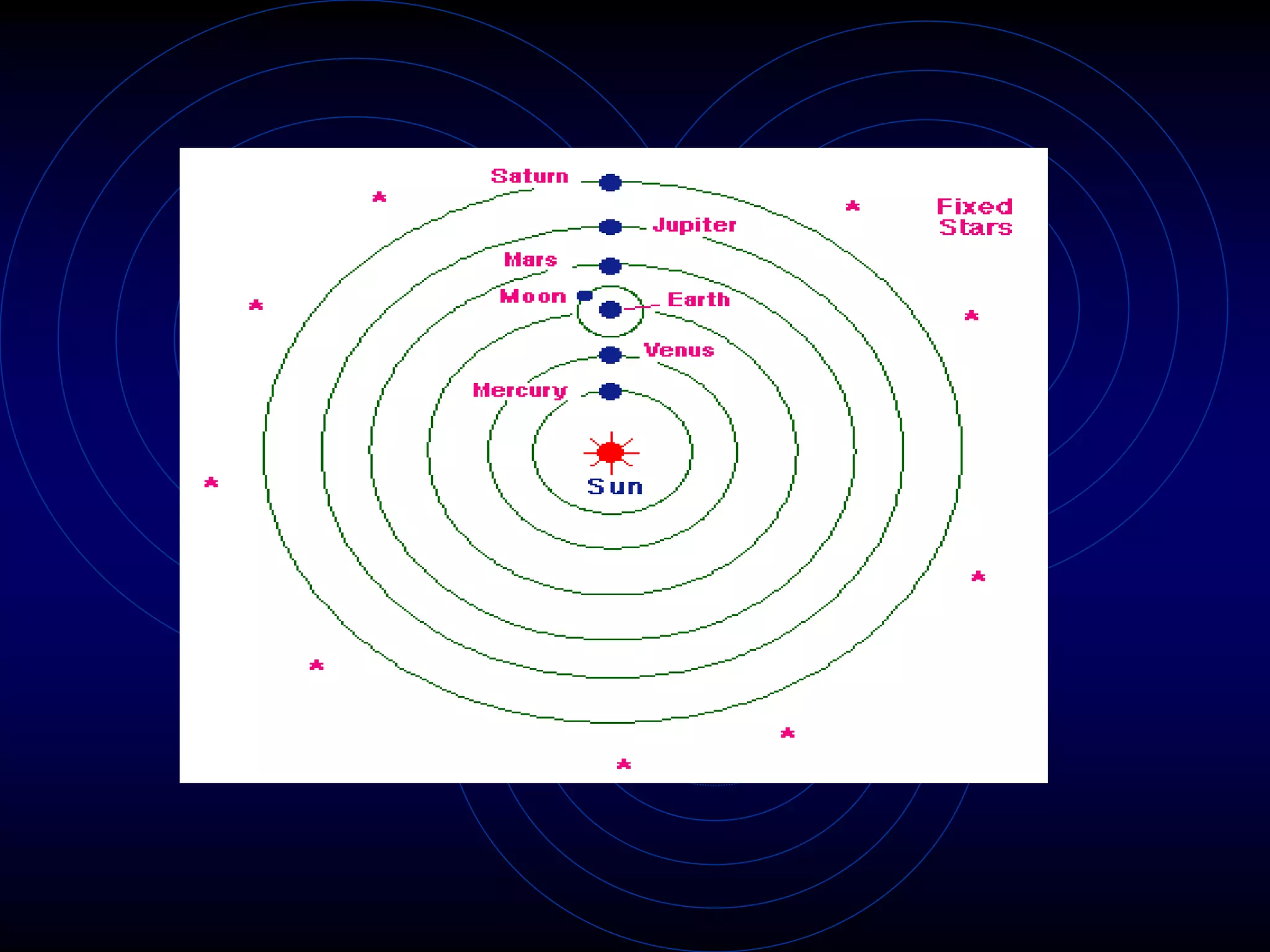 Saturn

Fixed Stars

Jupiter

Mars

Moon

Earth

Venus

Mercury

Sun